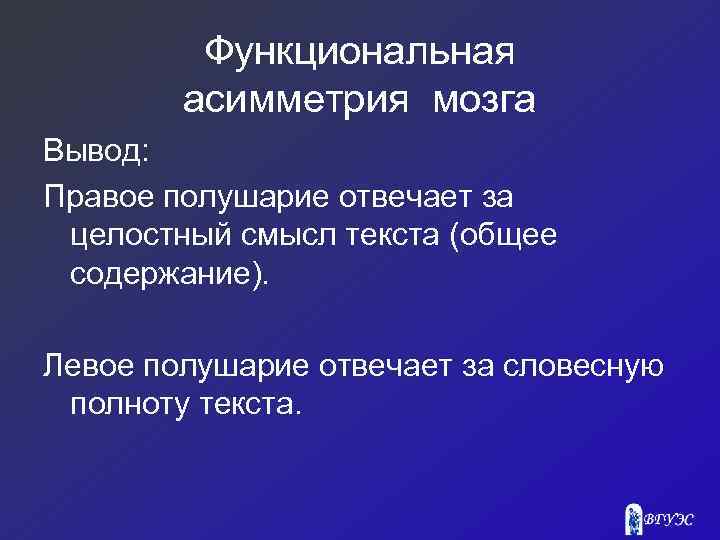 Функциональная асимметрия мозга

Вывод:

Правое полушарие отвечает за целостный смысл текста (общее содержание).

Левое полушарие отвечает за словесную полноту текста.

ВГУЭС